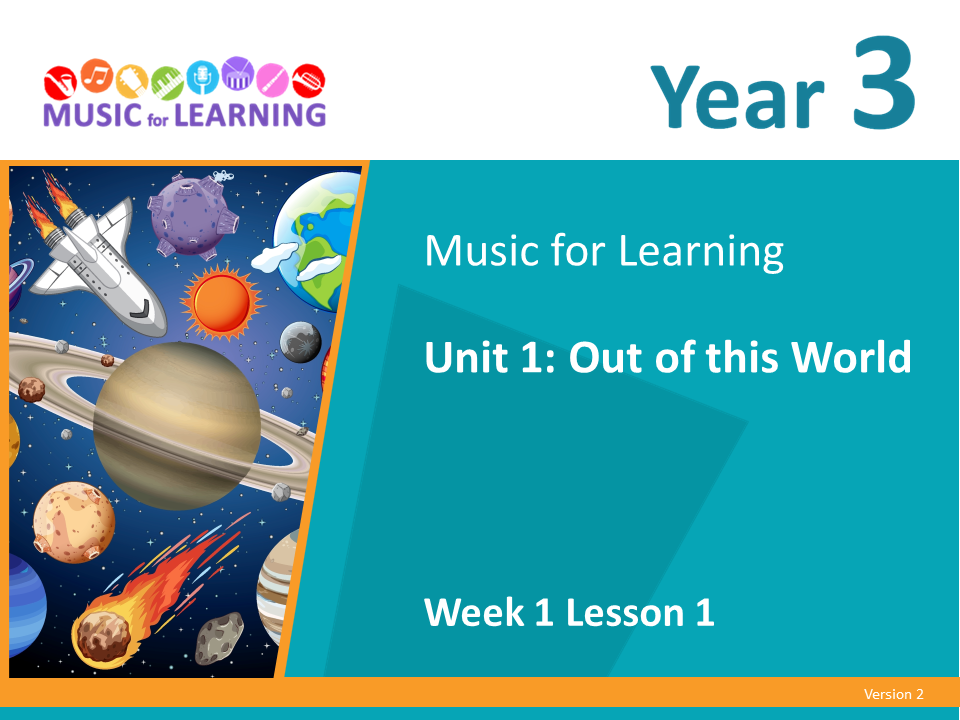 MUSIC for LEARNING

Year 3

Music for Learning

Unit 1: Out of this World

Week 1 Lesson 1

Version 2